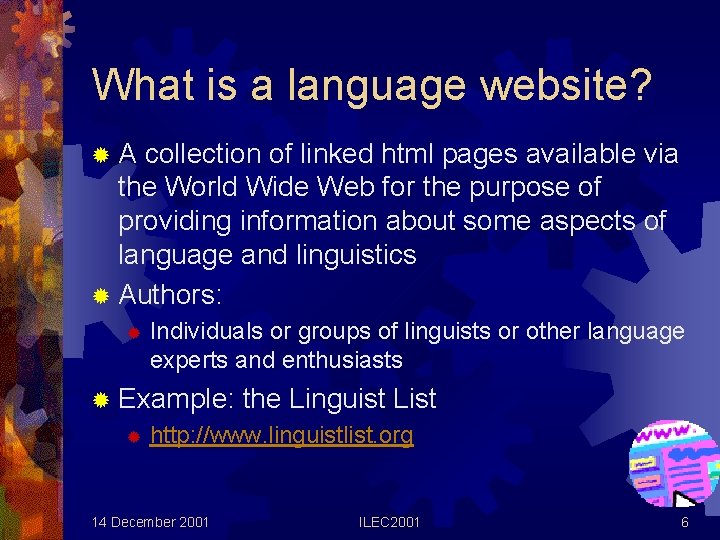 What is a language website?

A collection of linked html pages available via the World Wide Web for the purpose of providing information about some aspects of language and linguistics

Authors:

Individuals or groups of linguists or other language experts and enthusiasts

Example: the Linguist List

http://www.linguistlist.org

www.

14 December 2001

ILEC2001

6